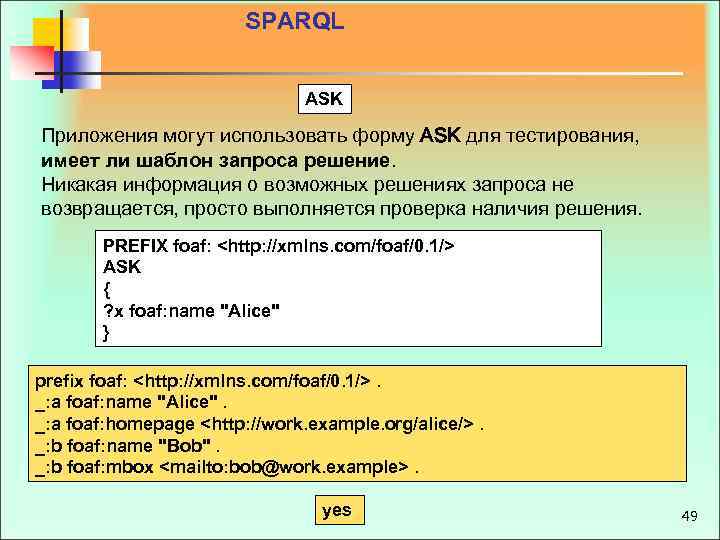 SPARQL

ASK

Приложения могут использовать форму ASK для тестирования, имеет ли шаблон запроса решение.
Никакая информация о возможных решениях запроса не возвращается, просто выполняется проверка наличия решения.

PREFIX foaf: <http://xmlns.com/foaf/0.1/>
ASK
{
?x foaf:name "Alice"
}

prefix foaf: <http://xmlns.com/foaf/0.1/> .
_:a foaf:name "Alice" .
_:a foaf:homepage <http://work.example.org/alice/> .
_:b foaf:name "Bob" .
_:b foaf:mbox <mailto:bob@work.example> .

yes

49